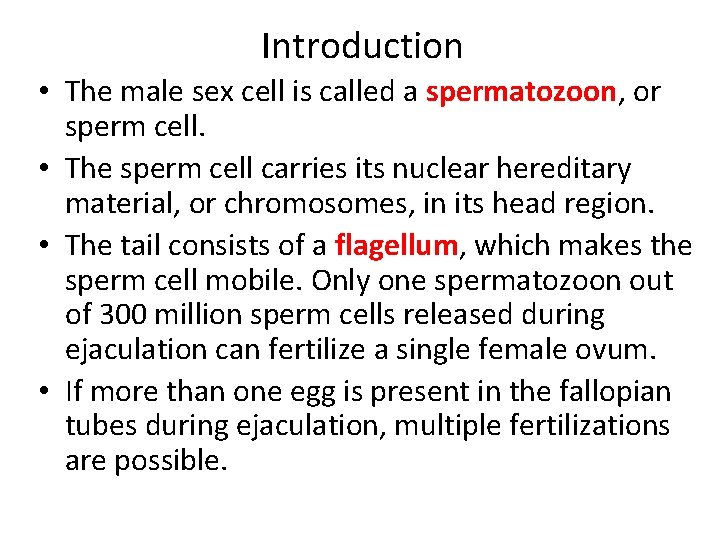 Introduction

• The male sex cell is called a spermatozoon, or sperm cell.

• The sperm cell carries its nuclear hereditary material, or chromosomes, in its head region.

• The tail consists of a flagellum, which makes the sperm cell mobile. Only one spermatozoon out of 300 million sperm cells released during ejaculation can fertilize a single female ovum.

• If more than one egg is present in the fallopian tubes during ejaculation, multiple fertilizations are possible.